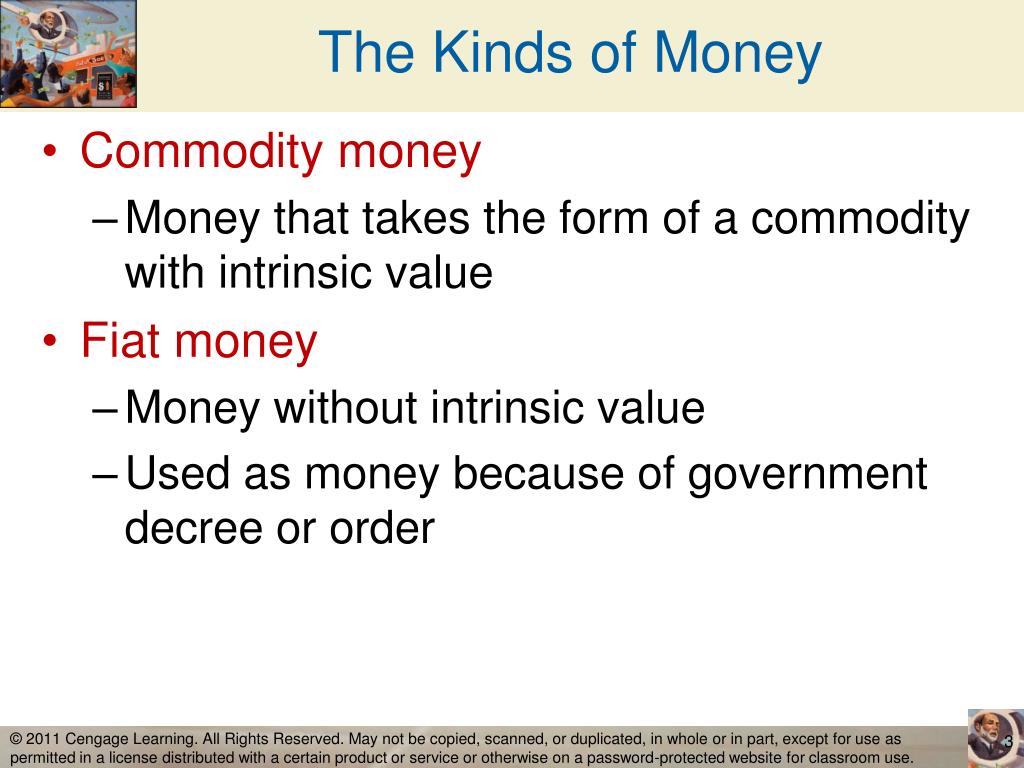 The Kinds of Money

• Commodity money
– Money that takes the form of a commodity with intrinsic value

• Fiat money
– Money without intrinsic value
– Used as money because of government decree or order

© 2011 Cengage Learning. All Rights Reserved. May not be copied, scanned, or duplicated, in whole or in part, except for use as permitted in a license distributed with a certain product or service or otherwise on a password-protected website for classroom use.

3